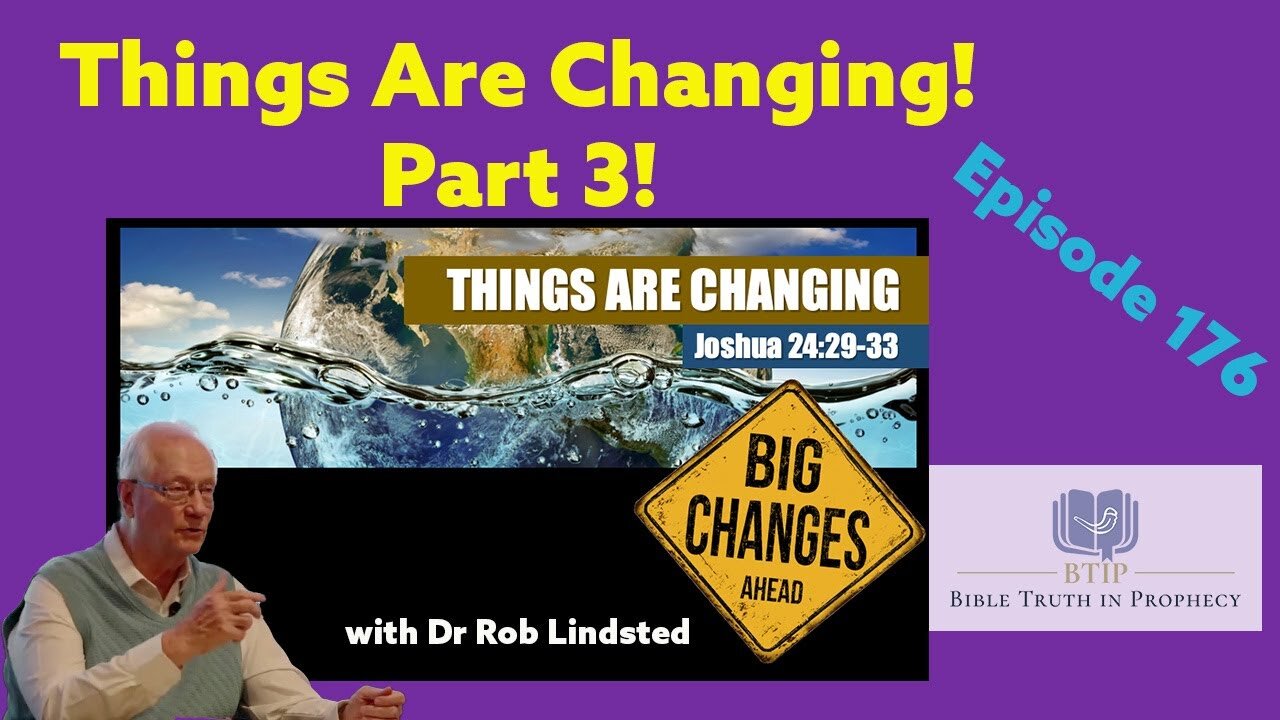 Things Are Changing!
Part 3!

Episode 176

THINGS ARE CHANGING
Joshua 24:29-33

BIG CHANGES AHEAD

with Dr Rob Lindsted

BTIP
BIBLE TRUTH IN PROPHECY